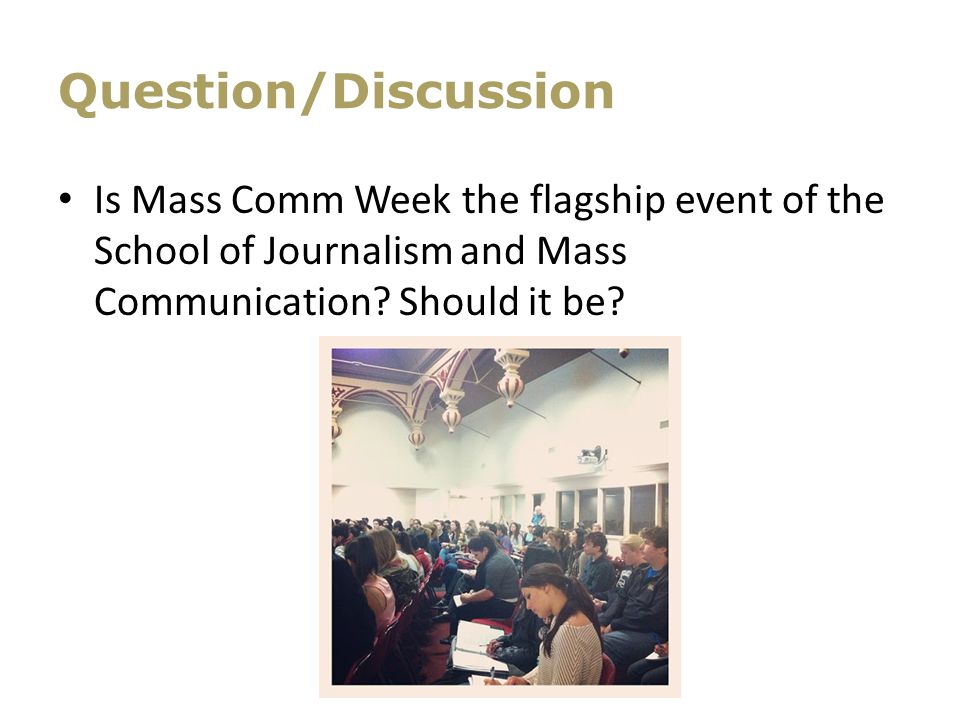 Question/Discussion

• Is Mass Comm Week the flagship event of the School of Journalism and Mass Communication? Should it be?